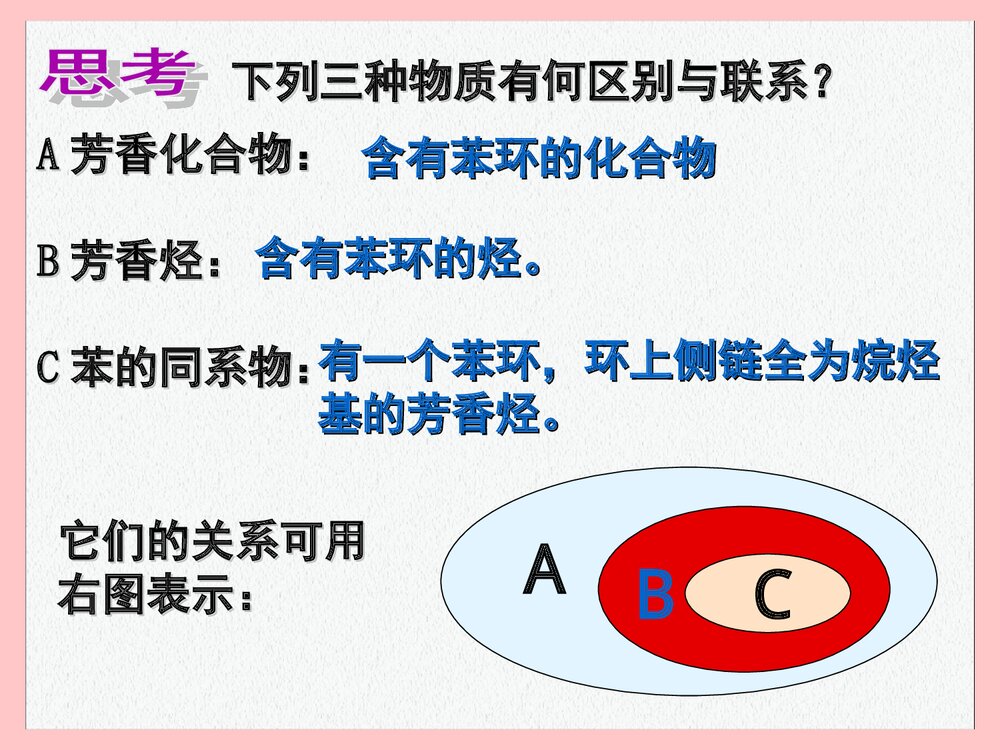 思考 下列三种物质有何区别与联系？

A 芳香化合物： 含有苯环的化合物

B 芳香烃： 含有苯环的烃。

C 苯的同系物：有一个苯环，环上侧链全为烷烃基的芳香烃。

它们的关系可用右图表示：

A

B

C